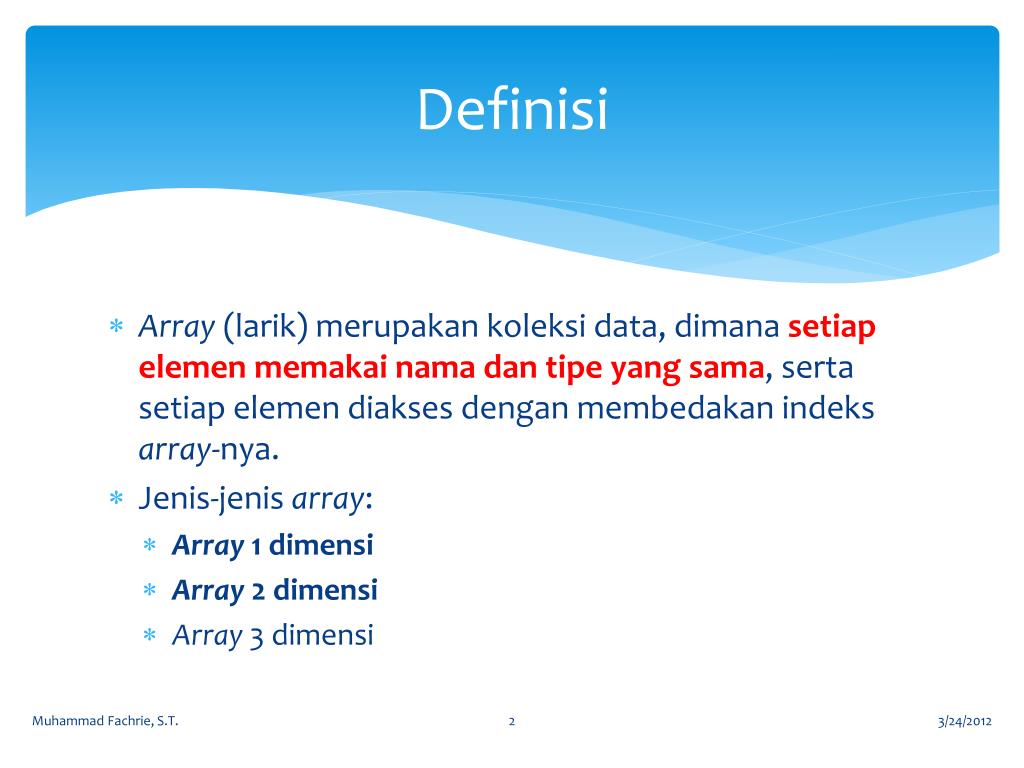 Definisi

∗ Array (larik) merupakan koleksi data, dimana setiap elemen memakai nama dan tipe yang sama, serta setiap elemen diakses dengan membedakan indeks array-nya.

∗ Jenis-jenis array:
  ∗ Array 1 dimensi
  ∗ Array 2 dimensi
  ∗ Array 3 dimensi

Muhammad Fachrie, S.T.    2    3/24/2012